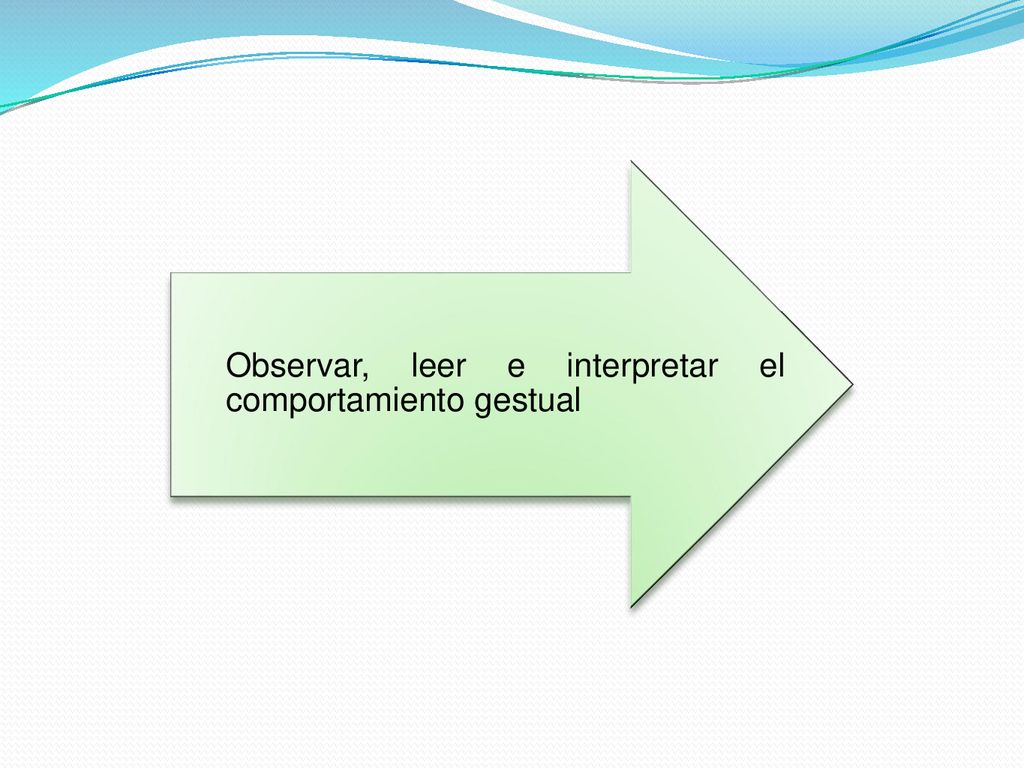 Observar, leer e interpretar el comportamiento gestual